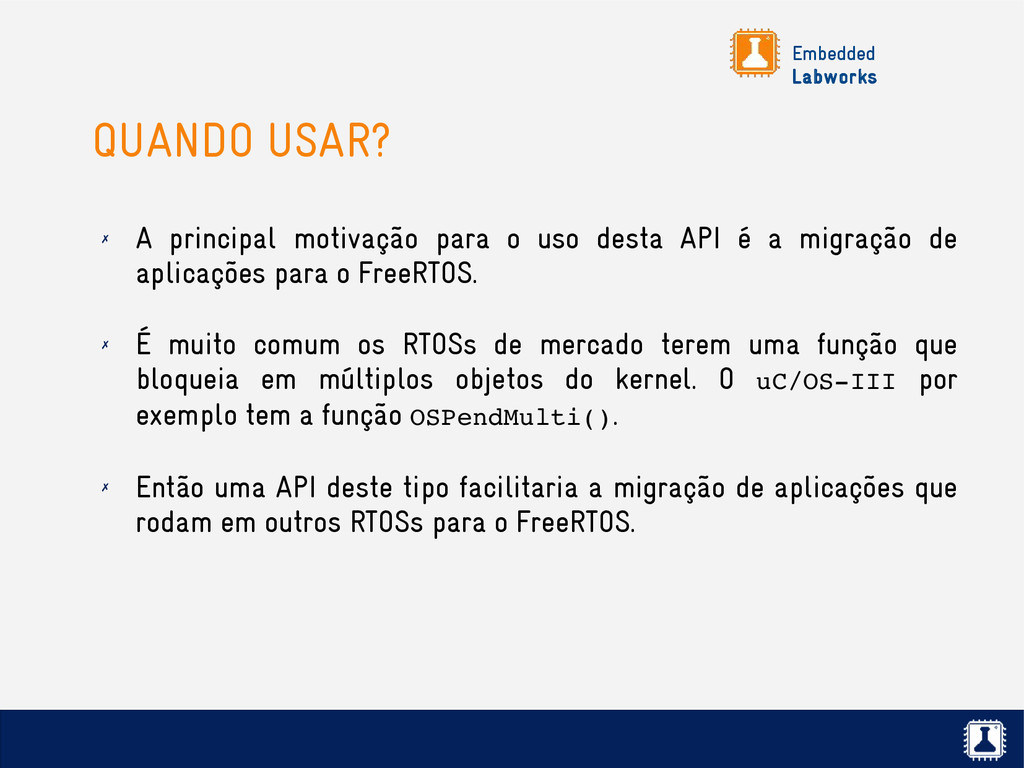 Embedded
Labworks

QUANDO USAR?

✗ A principal motivação para o uso desta API é a migração de aplicações para o FreeRTOS.

✗ É muito comum os RTOSs de mercado terem uma função que bloqueia em múltiplos objetos do kernel. O uC/OS-III por exemplo tem a função OSPendMulti().

✗ Então uma API deste tipo facilitaria a migração de aplicações que rodam em outros RTOSs para o FreeRTOS.